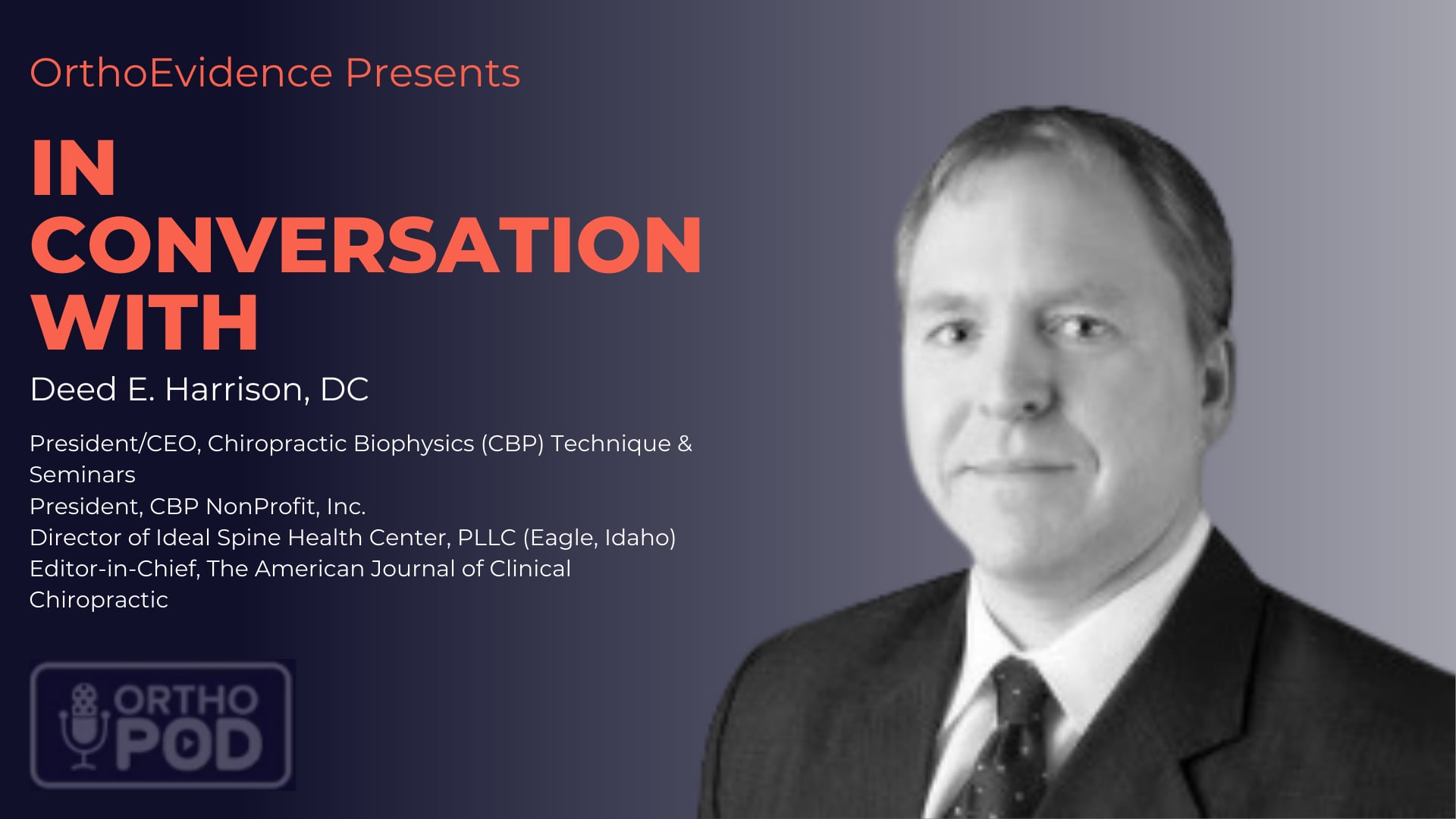 OrthoEvidence Presents

IN CONVERSATION WITH

Deed E. Harrison, DC

President/CEO, Chiropractic Biophysics (CBP) Technique & Seminars
President, CBP NonProfit, Inc.
Director of Ideal Spine Health Center, PLLC (Eagle, Idaho)
Editor-in-Chief, The American Journal of Clinical Chiropractic

ORTHO POD